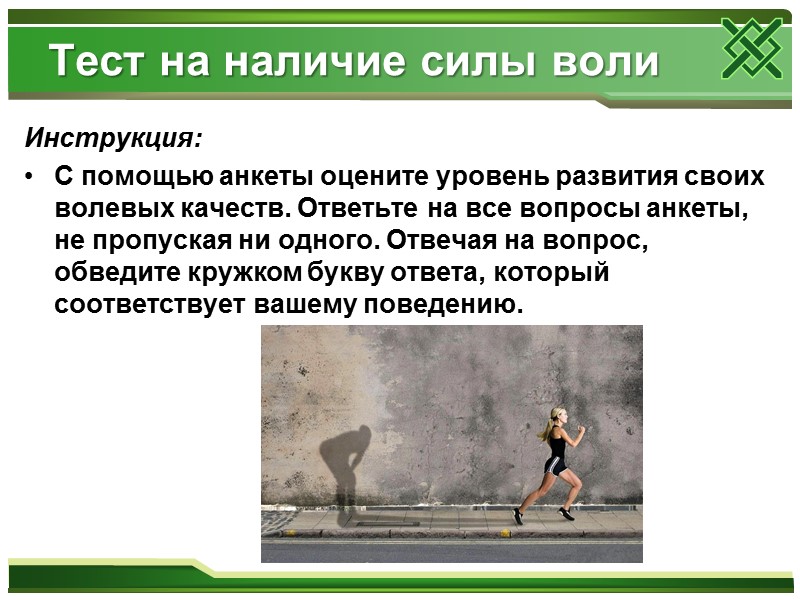 Тест на наличие силы воли

Инструкция:

• С помощью анкеты оцените уровень развития своих волевых качеств. Ответьте на все вопросы анкеты, не пропуская ни одного. Отвечая на вопрос, обведите кружком букву ответа, который соответствует вашему поведению.